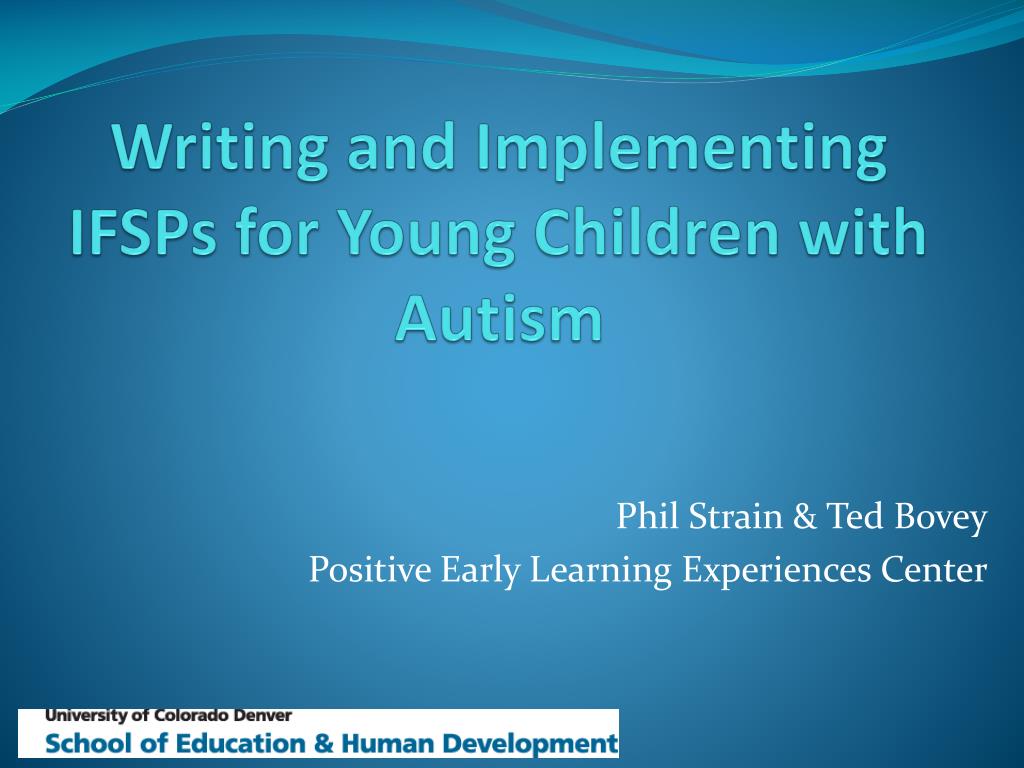 Writing and Implementing IFSPs for Young Children with Autism

Phil Strain & Ted Bovey
Positive Early Learning Experiences Center

University of Colorado Denver
School of Education & Human Development